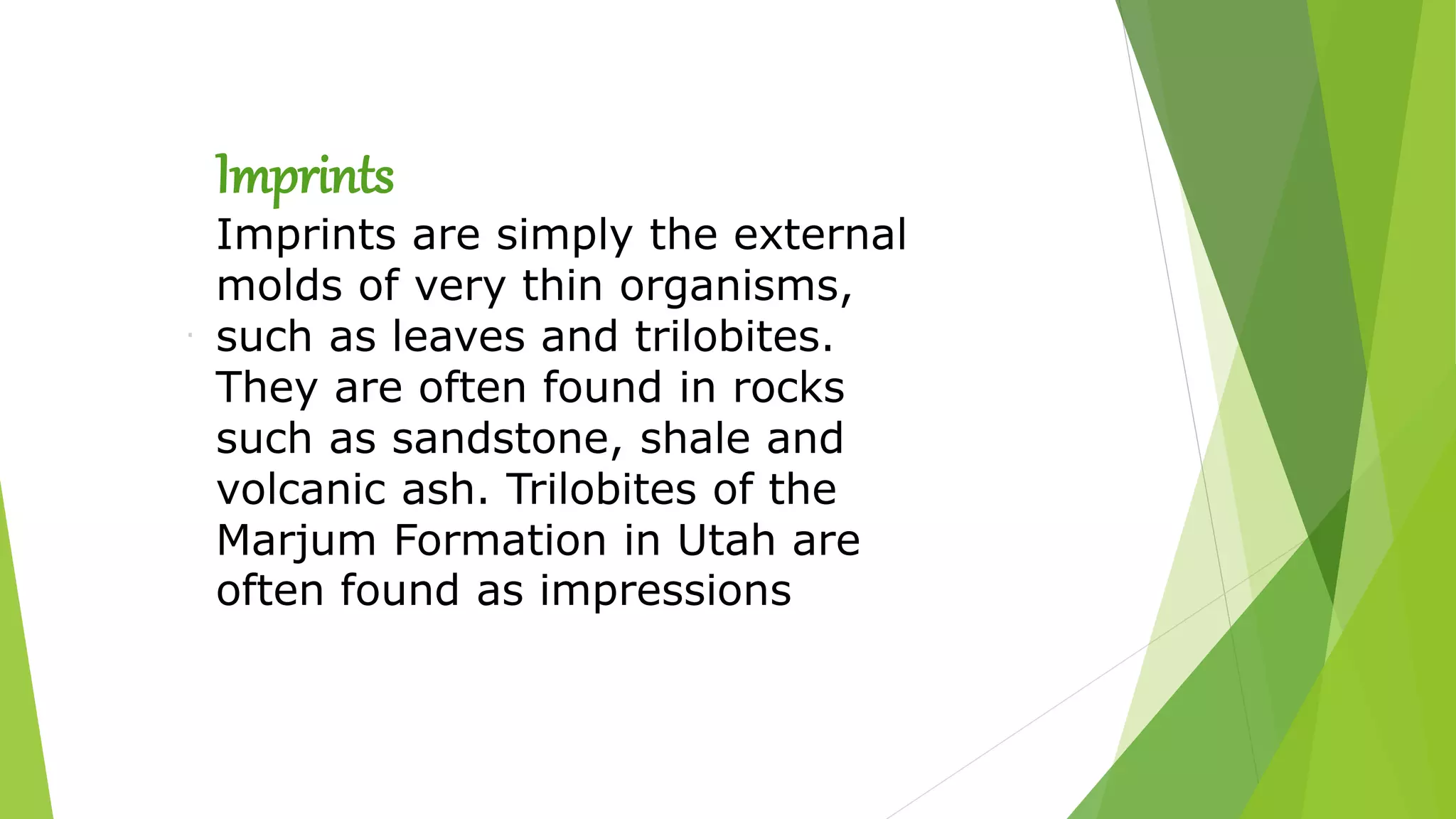 Imprints

Imprints are simply the external molds of very thin organisms, such as leaves and trilobites. They are often found in rocks such as sandstone, shale and volcanic ash. Trilobites of the Marjum Formation in Utah are often found as impressions